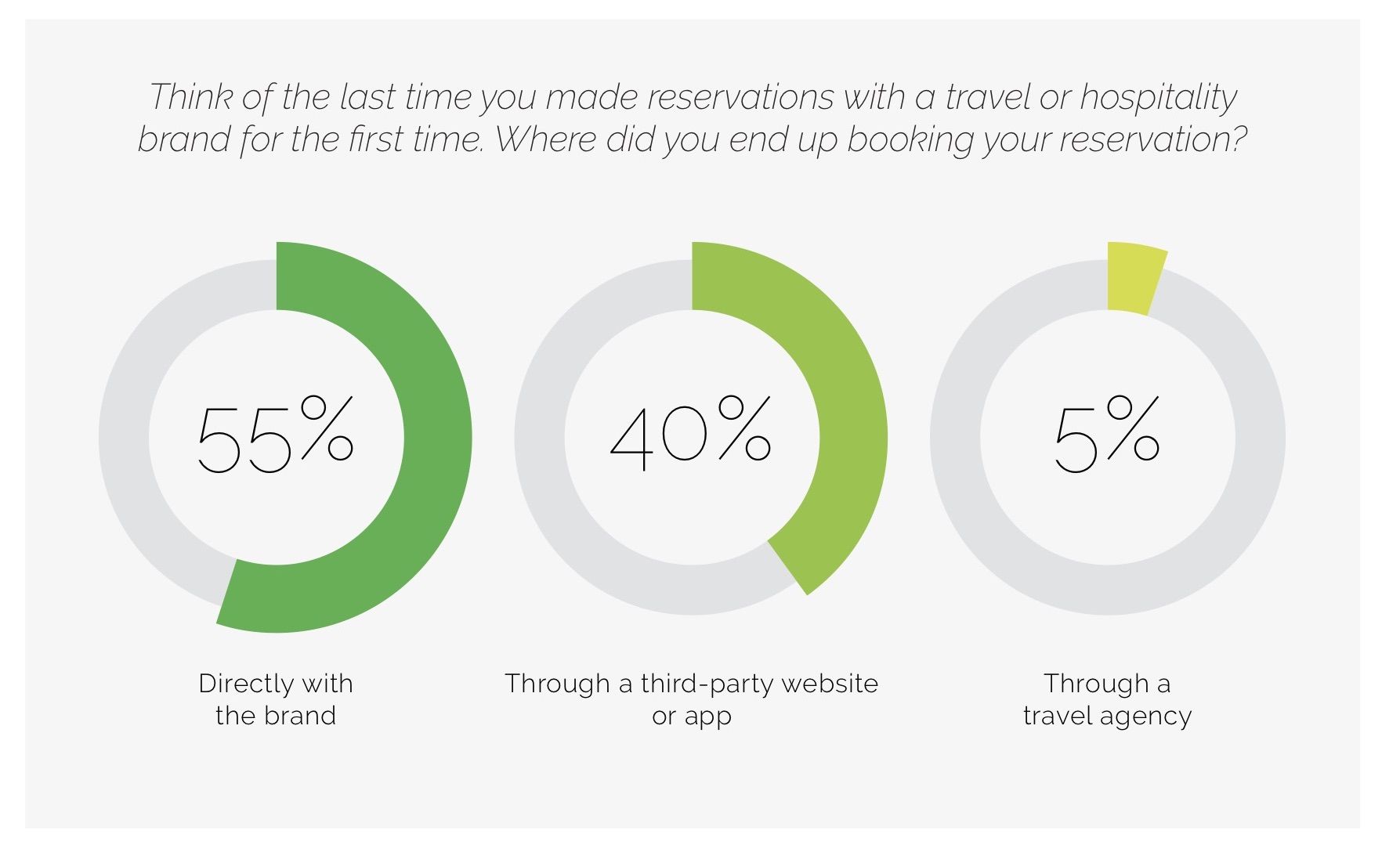 Think of the last time you made reservations with a travel or hospitality brand for the first time. Where did you end up booking your reservation?

55%

Directly with the brand

40%

Through a third-party website or app

5%

Through a travel agency